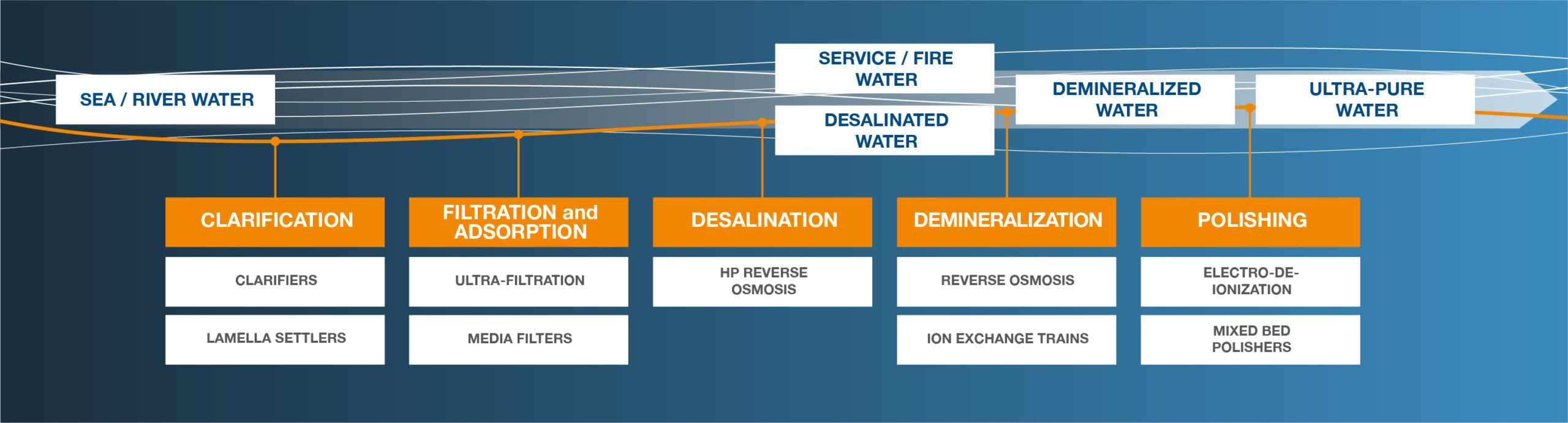 SEA / RIVER WATER

SERVICE / FIRE WATER

DESALINATED WATER

DEMINERALIZED WATER

ULTRA-PURE WATER

CLARIFICATION

CLARIFIERS

LAMELLA SETTLERS

FILTRATION and ADSORPTION

ULTRA-FILTRATION

MEDIA FILTERS

DESALINATION

HP REVERSE OSMOSIS

DEMINERALIZATION

REVERSE OSMOSIS

ION EXCHANGE TRAINS

POLISHING

ELECTRO-DE-IONIZATION

MIXED BED POLISHERS